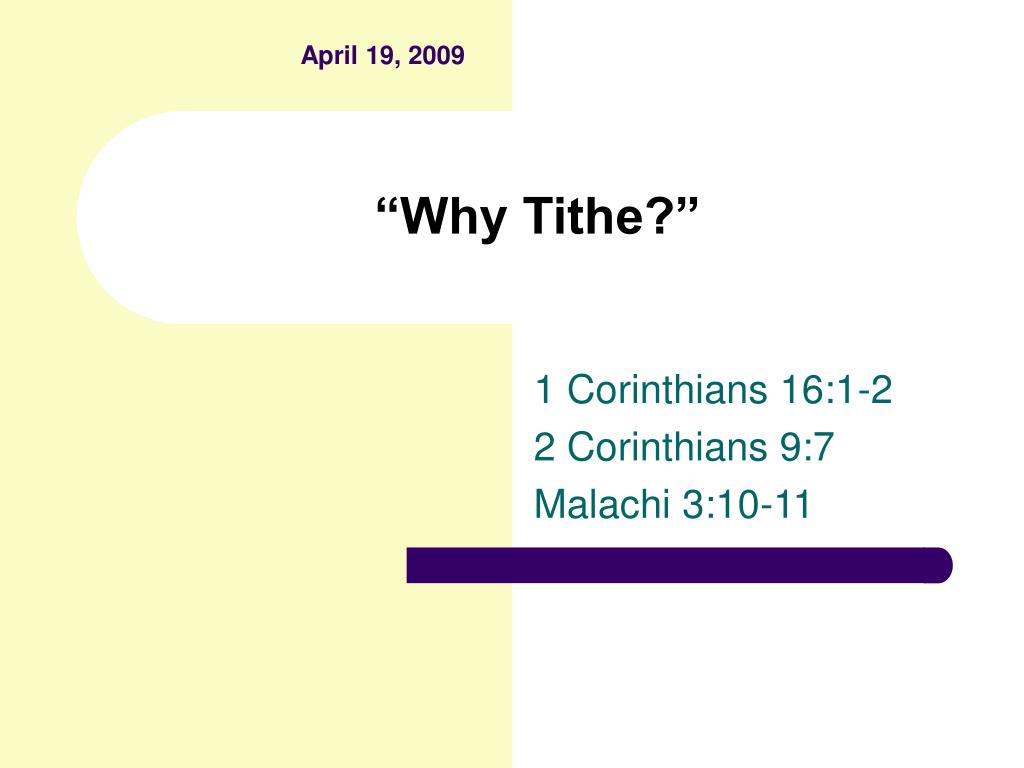 April 19, 2009

“Why Tithe?”

1 Corinthians 16:1-2
2 Corinthians 9:7
Malachi 3:10-11